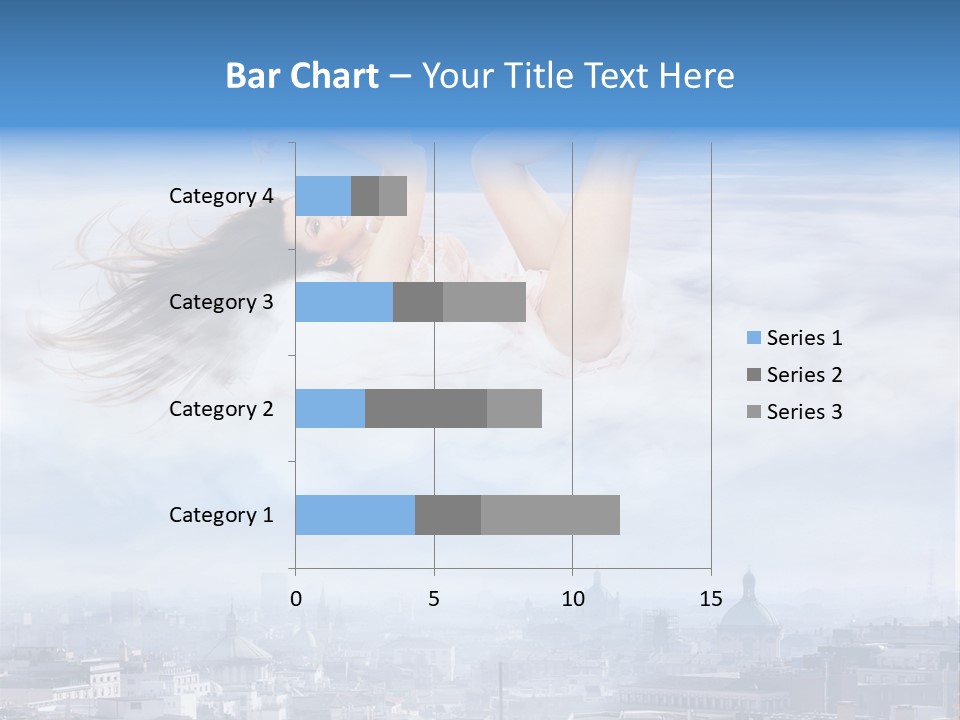 Bar Chart – Your Title Text Here

Category 4
Category 3
Category 2
Category 1

0
5
10
15

Series 1
Series 2
Series 3